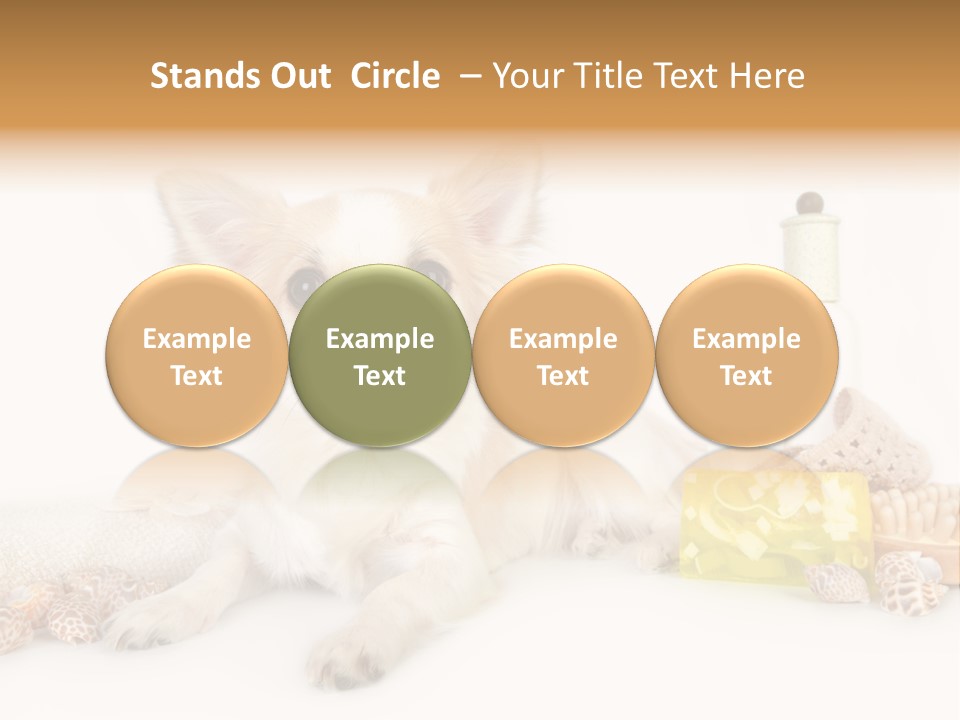 Stands Out Circle – Your Title Text Here

Example Text

Example Text

Example Text

Example Text